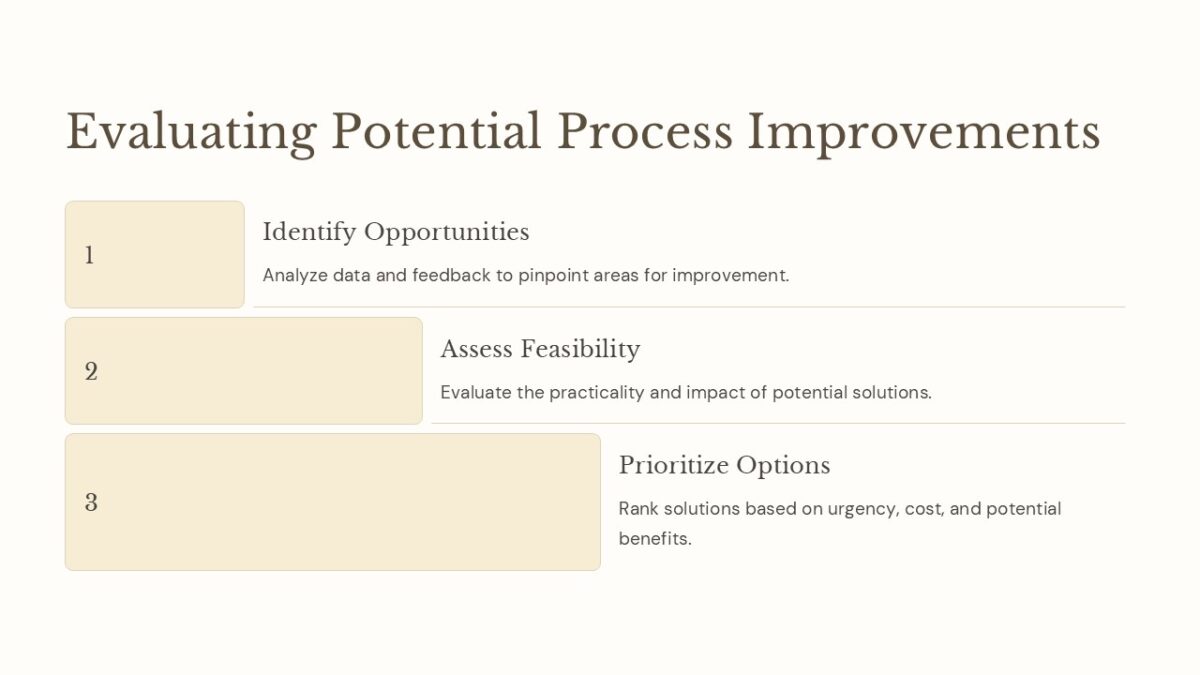 Evaluating Potential Process Improvements

1

Identify Opportunities

Analyze data and feedback to pinpoint areas for improvement.

2

Assess Feasibility

Evaluate the practicality and impact of potential solutions.

3

Prioritize Options

Rank solutions based on urgency, cost, and potential benefits.